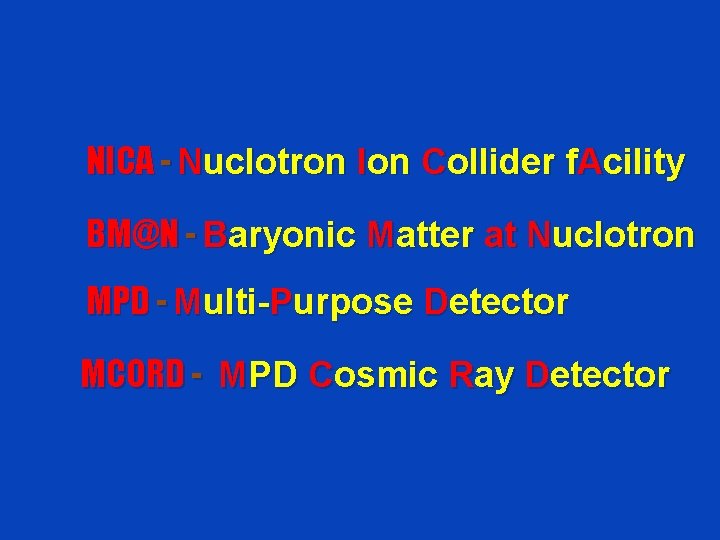 NICA - Nuclotron Ion Collider fAcility

BM@N - Baryonic Matter at Nuclotron

MPD - Multi-Purpose Detector

MCORD - MPD Cosmic Ray Detector